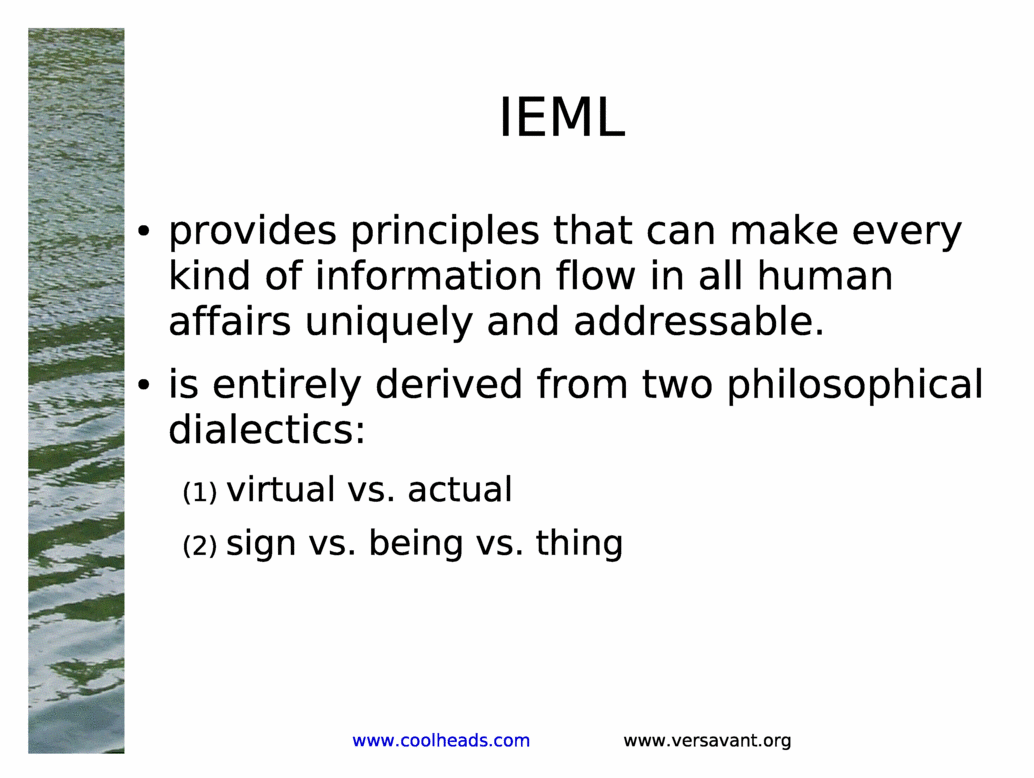 IEML

• provides principles that can make every kind of information flow in all human affairs uniquely and addressable.

• is entirely derived from two philosophical dialectics:

(1) virtual vs. actual

(2) sign vs. being vs. thing

www.coolheads.com www.versavant.org